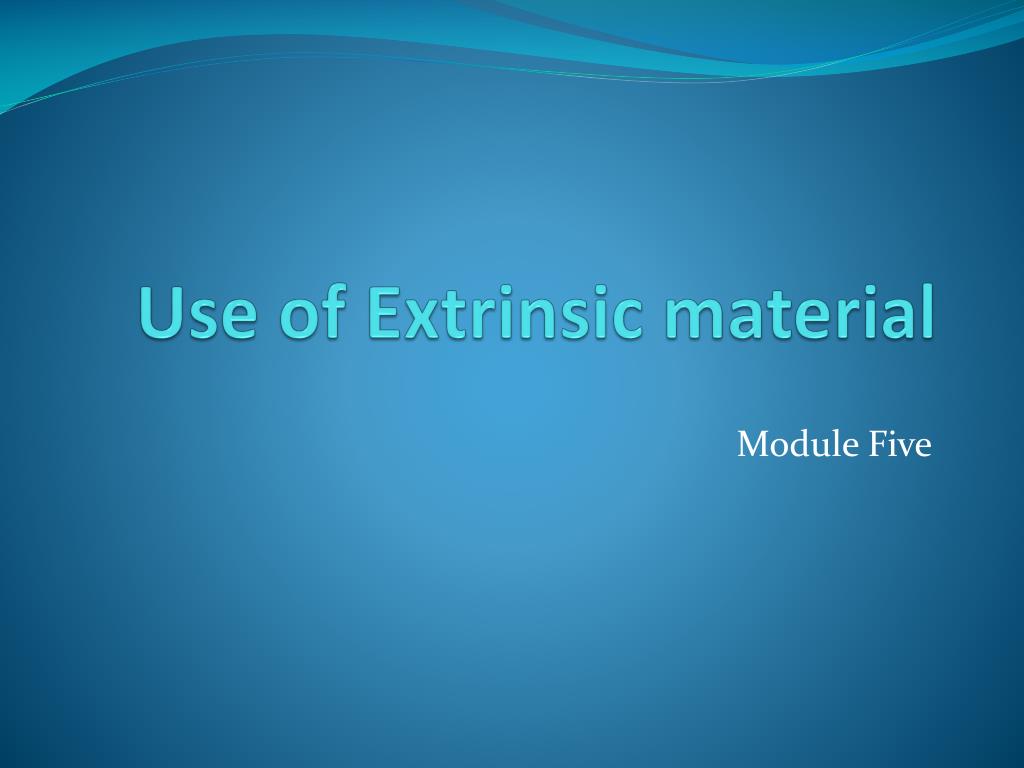 Use of Extrinsic material

Module Five